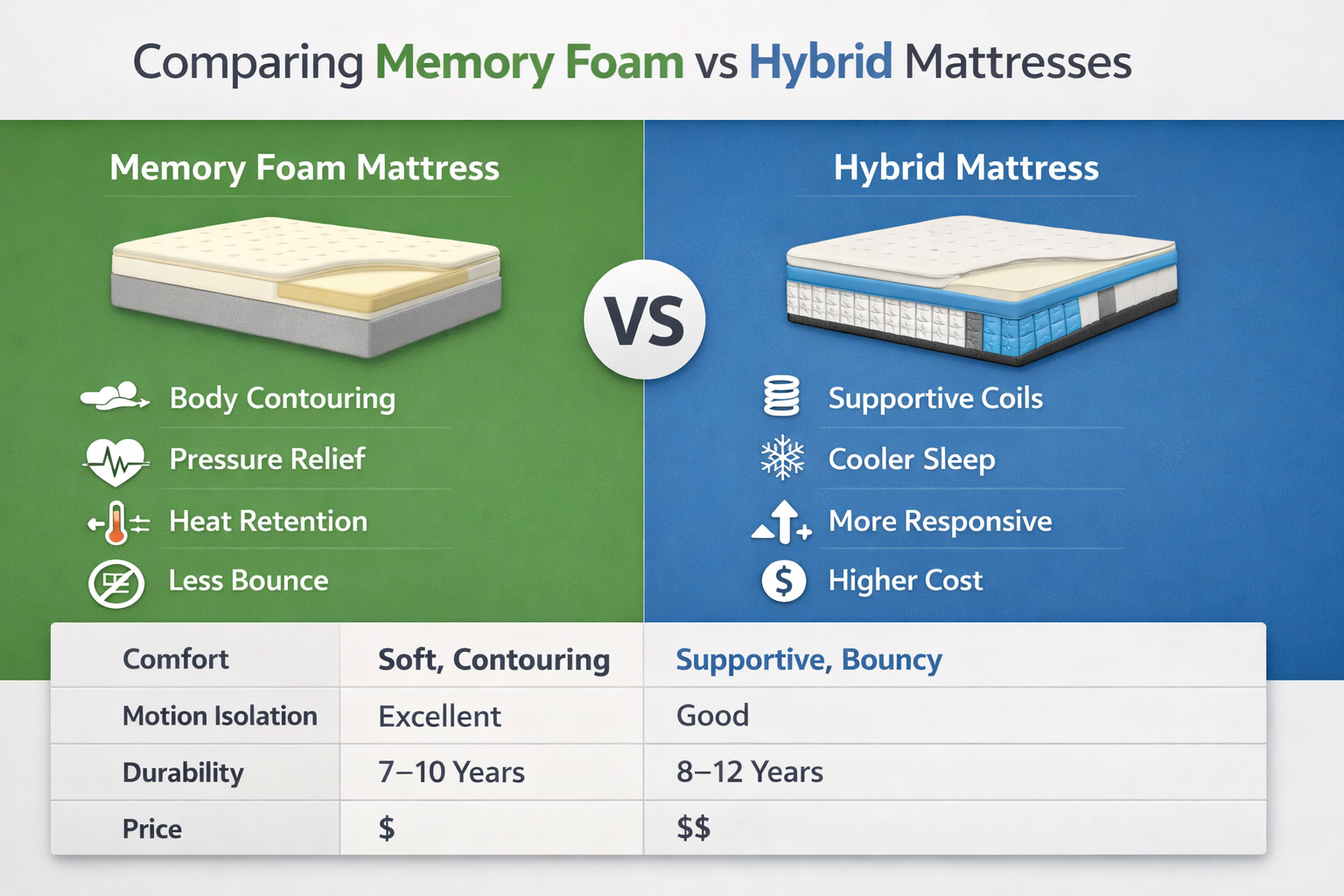 Comparing Memory Foam vs Hybrid Mattresses

Memory Foam Mattress

Body Contouring

Pressure Relief

Heat Retention

Less Bounce

VS

Hybrid Mattress

Supportive Coils

Cooler Sleep

More Responsive

Higher Cost

| Comfort | Soft, Contouring | Supportive, Bouncy |
|---|---|---|
| Motion Isolation | Excellent | Good |
| Durability | 7–10 Years | 8–12 Years |
| Price | \$ | \$\$ |